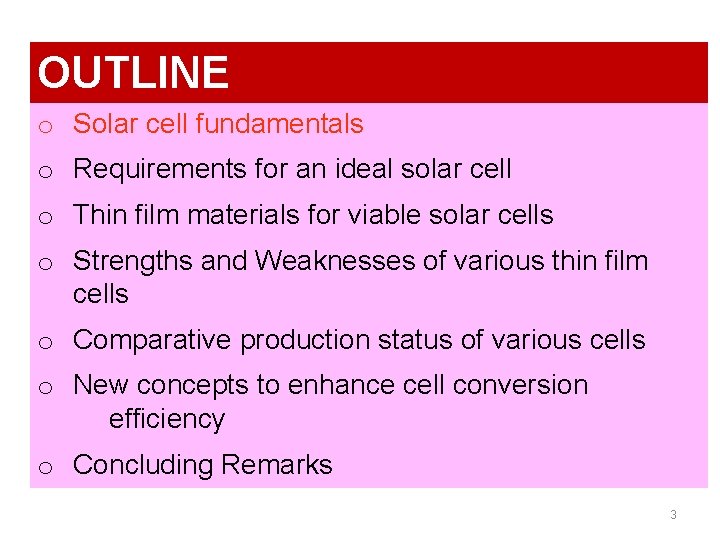 OUTLINE

o Solar cell fundamentals
o Requirements for an ideal solar cell
o Thin film materials for viable solar cells
o Strengths and Weaknesses of various thin film cells
o Comparative production status of various cells
o New concepts to enhance cell conversion efficiency
o Concluding Remarks

3